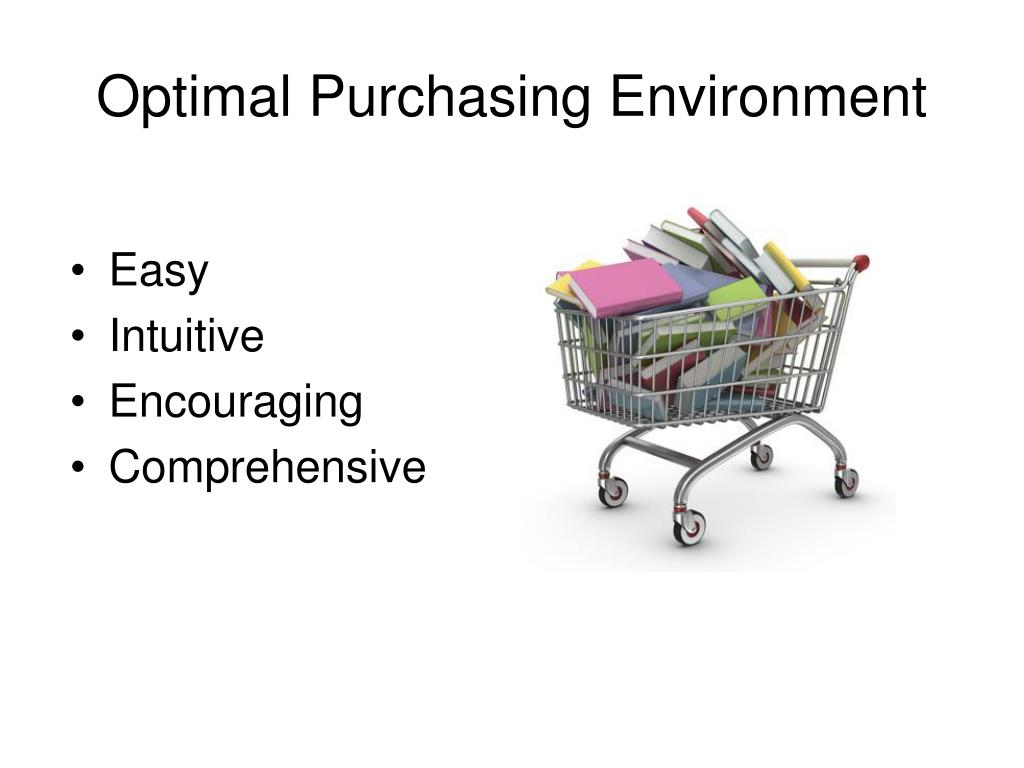 Optimal Purchasing Environment

• Easy
• Intuitive
• Encouraging
• Comprehensive